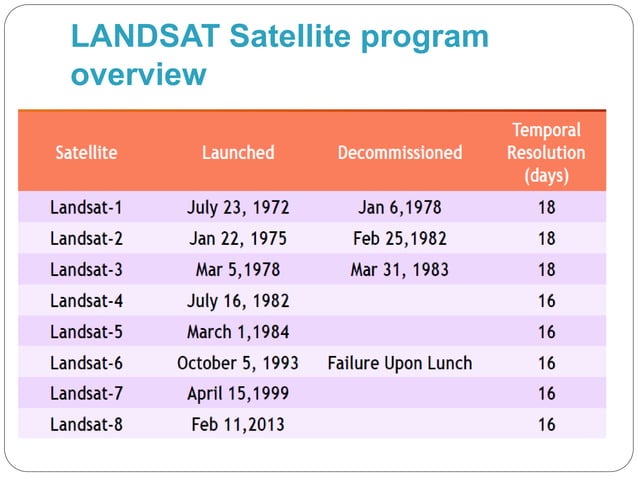 LANDSAT Satellite program overview

| Satellite | Launched | Decommissioned | Temporal Resolution (days) |
|---|---|---|---|
| Landsat-1 | July 23, 1972 | Jan 6,1978 | 18 |
| Landsat-2 | Jan 22, 1975 | Feb 25,1982 | 18 |
| Landsat-3 | Mar 5,1978 | Mar 31, 1983 | 18 |
| Landsat-4 | July 16, 1982 | | 16 |
| Landsat-5 | March 1,1984 | | 16 |
| Landsat-6 | October 5, 1993 | Failure Upon Lunch | 16 |
| Landsat-7 | April 15,1999 | | 16 |
| Landsat-8 | Feb 11,2013 | | 16 |